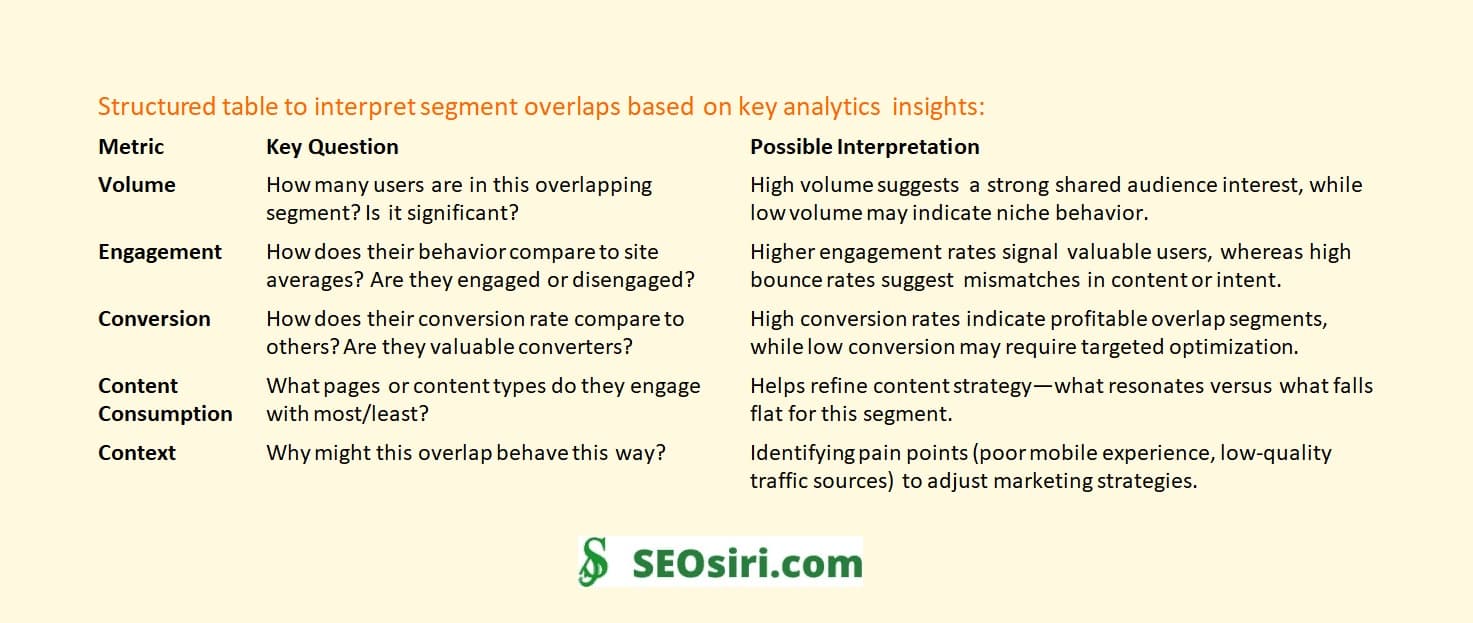 Structured table to interpret segment overlaps based on key analytics insights:

| Metric | Key Question | Possible Interpretation |
|---|---|---|
| Volume | How many users are in this overlapping segment? Is it significant? | High volume suggests a strong shared audience interest, while low volume may indicate niche behavior. |
| Engagement | How does their behavior compare to site averages? Are they engaged or disengaged? | Higher engagement rates signal valuable users, whereas high bounce rates suggest mismatches in content or intent. |
| Conversion | How does their conversion rate compare to others? Are they valuable converters? | High conversion rates indicate profitable overlap segments, while low conversion may require targeted optimization. |
| Content Consumption | What pages or content types do they engage with most/least? | Helps refine content strategy—what resonates versus what falls flat for this segment. |
| Context | Why might this overlap behave this way? | Identifying pain points (poor mobile experience, low-quality traffic sources) to adjust marketing strategies. |

SEOsiri.com